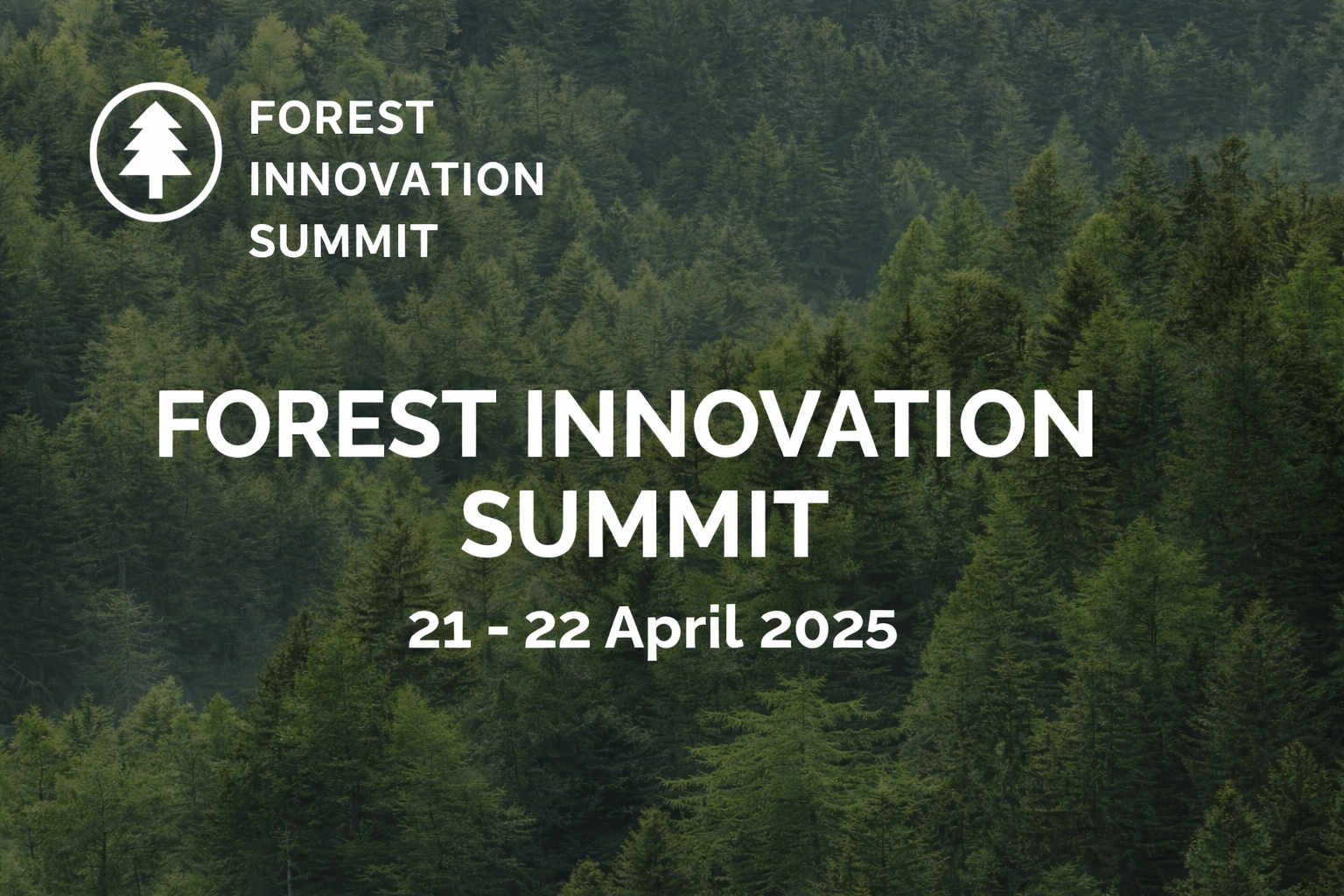 FOREST INNOVATION SUMMIT

FOREST INNOVATION SUMMIT

21 - 22 April 2025